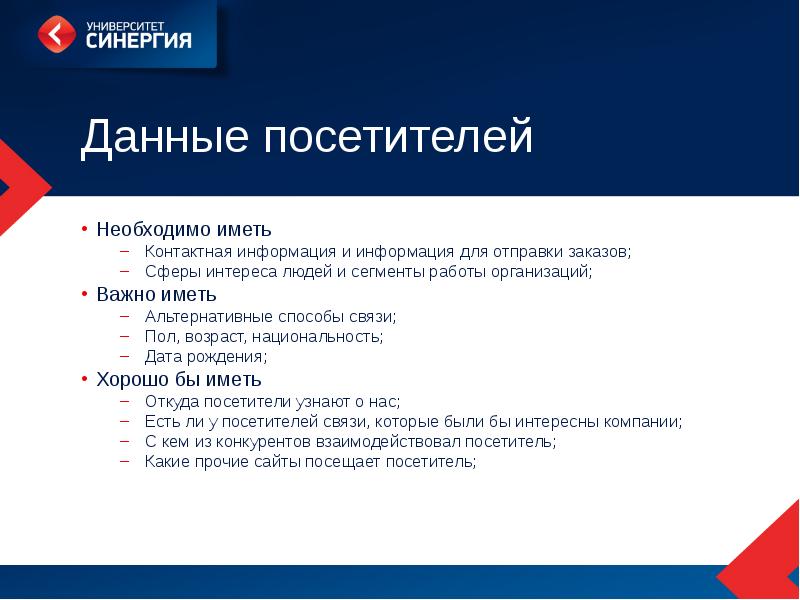 УНИВЕРСИТЕТ СИНЕРГИЯ

Данные посетителей

• Необходимо иметь
– Контактная информация и информация для отправки заказов;
– Сферы интереса людей и сегменты работы организаций;
• Важно иметь
– Альтернативные способы связи;
– Пол, возраст, национальность;
– Дата рождения;
• Хорошо бы иметь
– Откуда посетители узнают о нас;
– Есть ли у посетителей связи, которые были бы интересны компании;
– С кем из конкурентов взаимодействовал посетитель;
– Какие прочие сайты посещает посетитель;